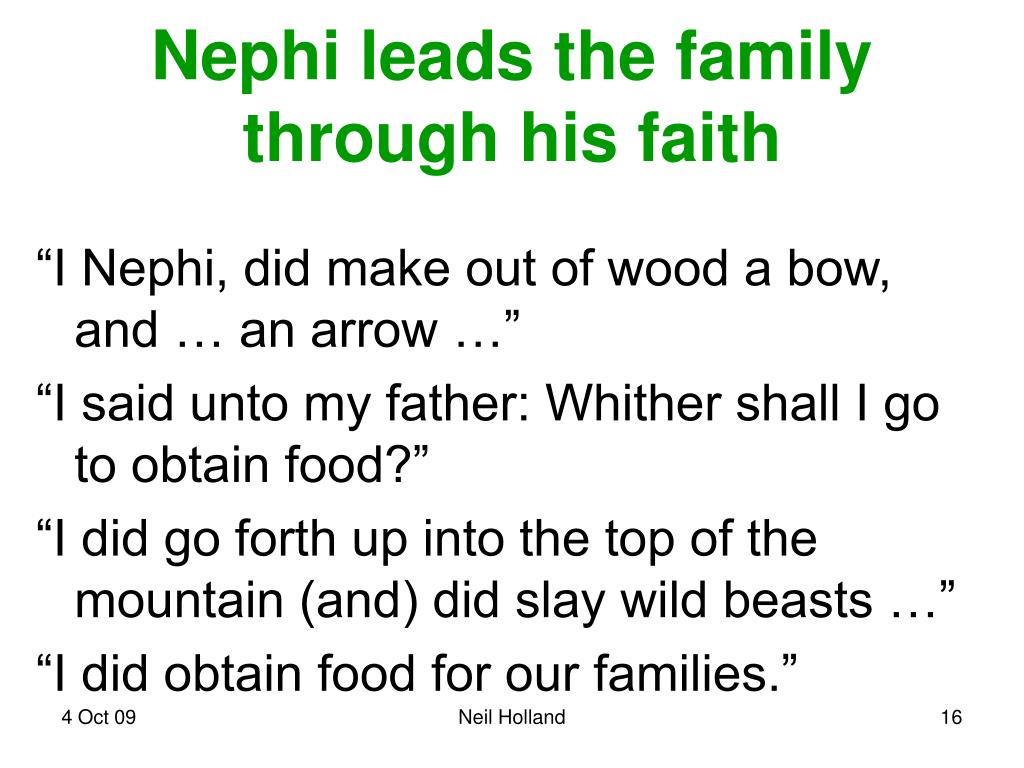 Nephi leads the family through his faith

“I Nephi, did make out of wood a bow, and … an arrow …”

“I said unto my father: Whither shall I go to obtain food?”

“I did go forth up into the top of the mountain (and) did slay wild beasts …”

“I did obtain food for our families.”

4 Oct 09

Neil Holland

16